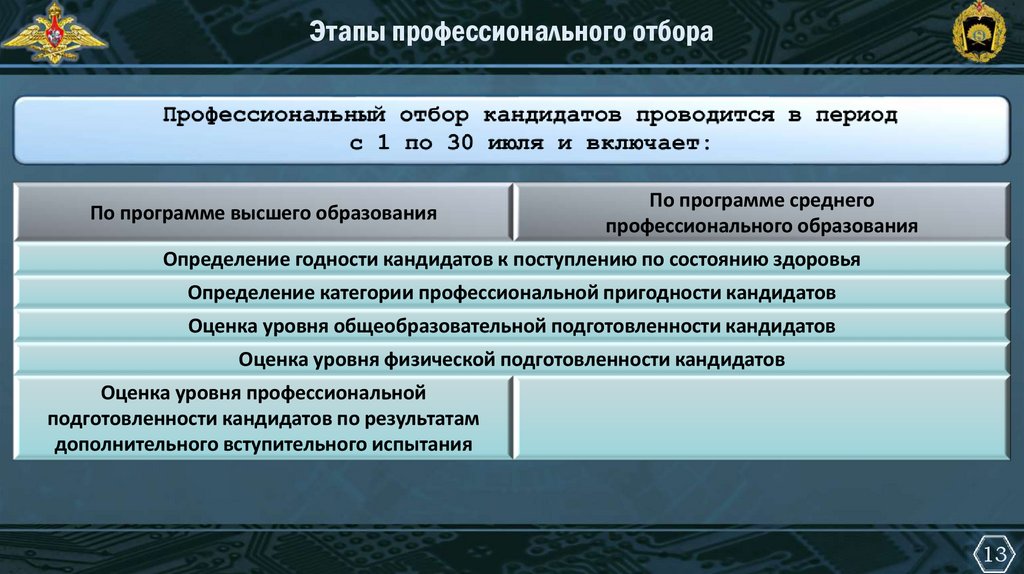 Этапы профессионального отбора

Профессиональный отбор кандидатов проводится в период с 1 по 30 июля и включает:

| По программе высшего образования | По программе среднего профессионального образования |
|---|---|
| Определение годности кандидатов к поступлению по состоянию здоровья | |
| Определение категории профессиональной пригодности кандидатов | |
| Оценка уровня общеобразовательной подготовленности кандидатов | |
| Оценка уровня физической подготовленности кандидатов | |
| Оценка уровня профессиональной подготовленности кандидатов по результатам дополнительного вступительного испытания | |

13